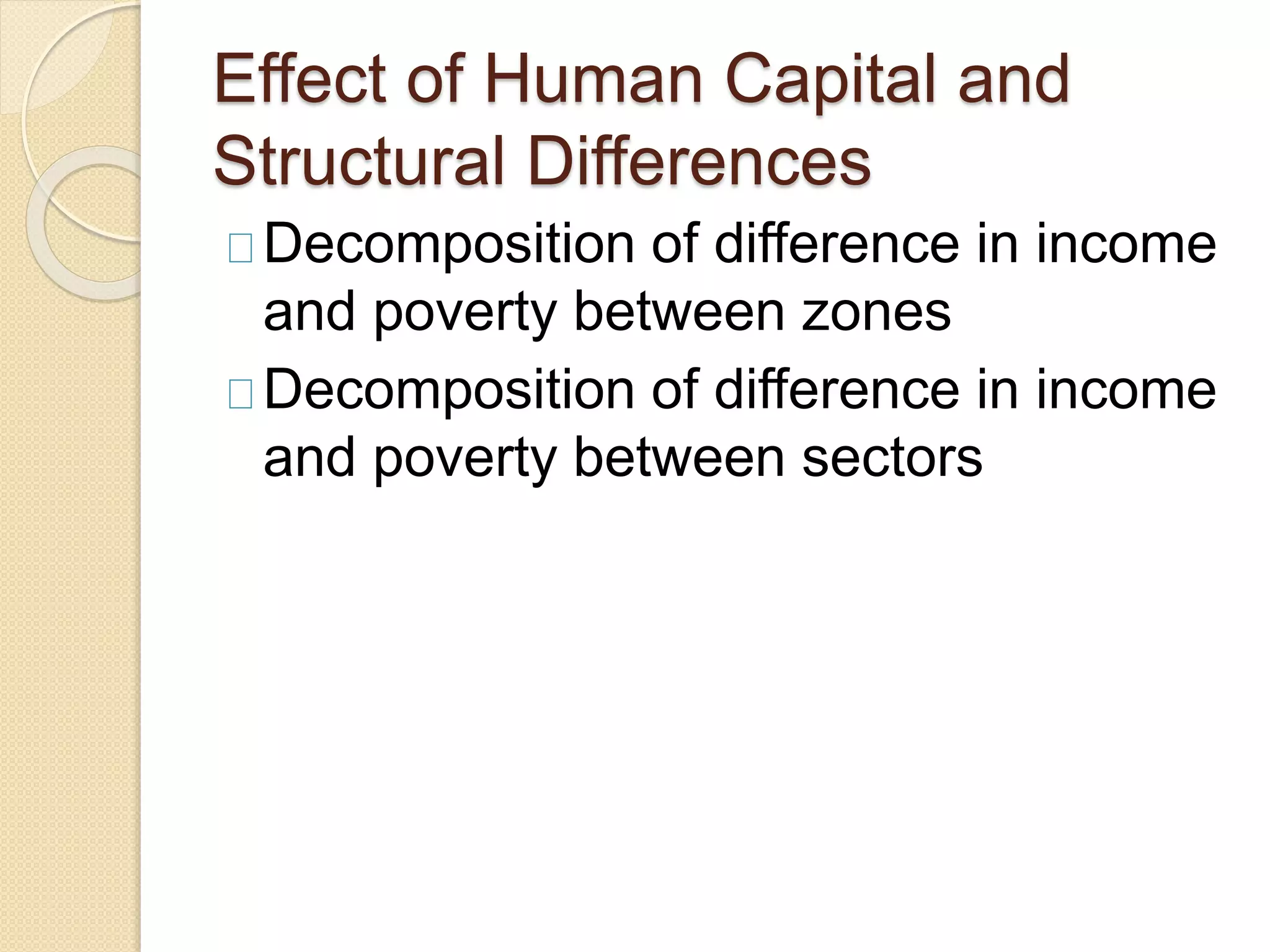 Effect of Human Capital and Structural Differences

Decomposition of difference in income and poverty between zones

Decomposition of difference in income and poverty between sectors